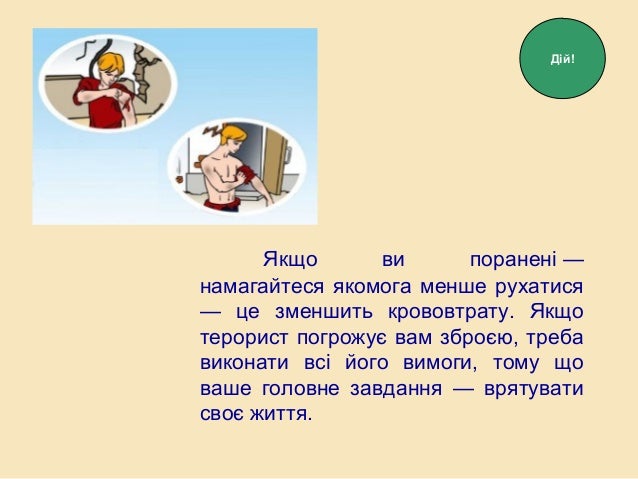 Дій!

Якщо ви поранені — намагайтеся якомога менше рухатися — це зменшить крововтрату. Якщо терорист погрожує вам зброєю, треба виконати всі його вимоги, тому що ваше головне завдання — врятувати своє життя.